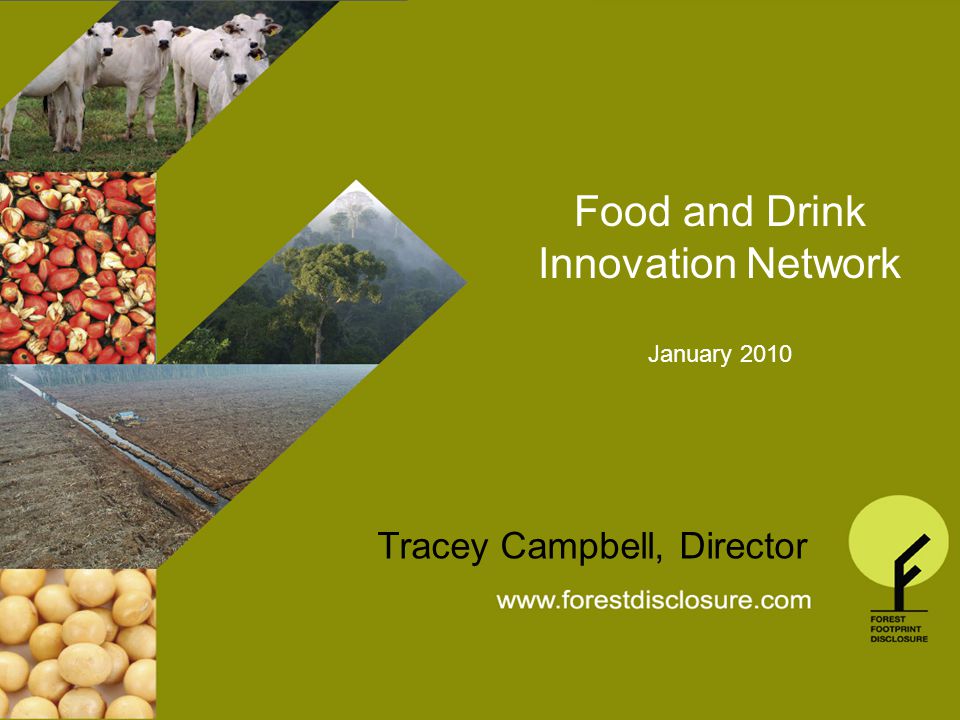 Food and Drink Innovation Network

January 2010

Tracey Campbell, Director

www.forestdisclosure.com

FOREST FOOTPRINT DISCLOSURE